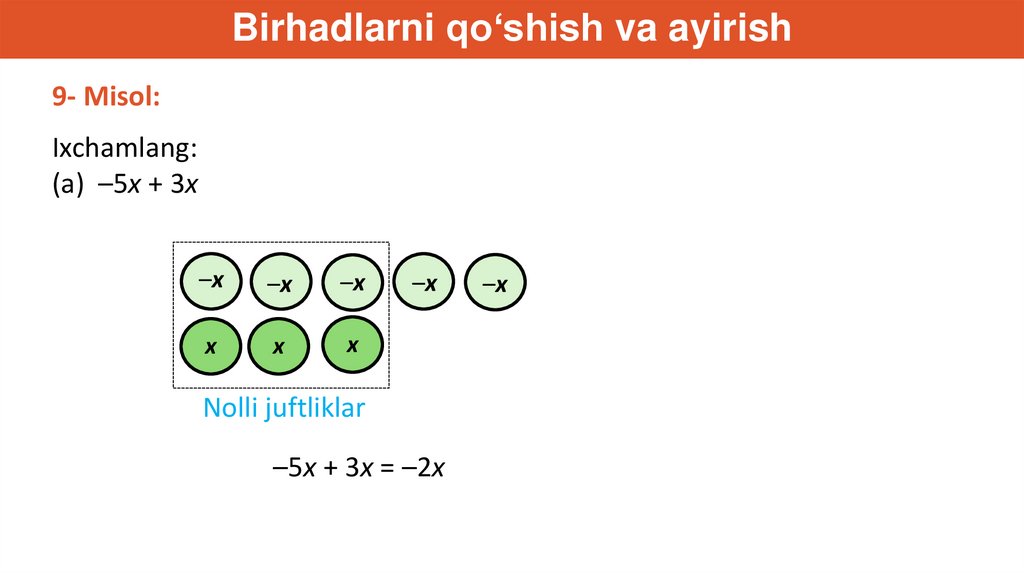 Birhadlarni qo‘shish va ayirish

9- Misol:

Ixchamlang:
(a) $-5x + 3x$

$-x$ $-x$ $-x$ $-x$ $-x$
$x$ $x$ $x$

Nolli juftliklar

$-5x + 3x = -2x$